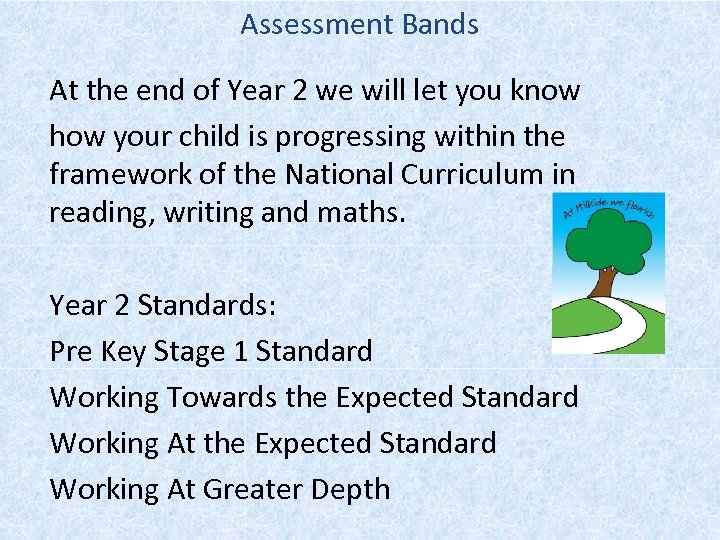 Assessment Bands

At the end of Year 2 we will let you know how your child is progressing within the framework of the National Curriculum in reading, writing and maths.

At Hillside we flourish

Year 2 Standards:
Pre Key Stage 1 Standard
Working Towards the Expected Standard
Working At the Expected Standard
Working At Greater Depth